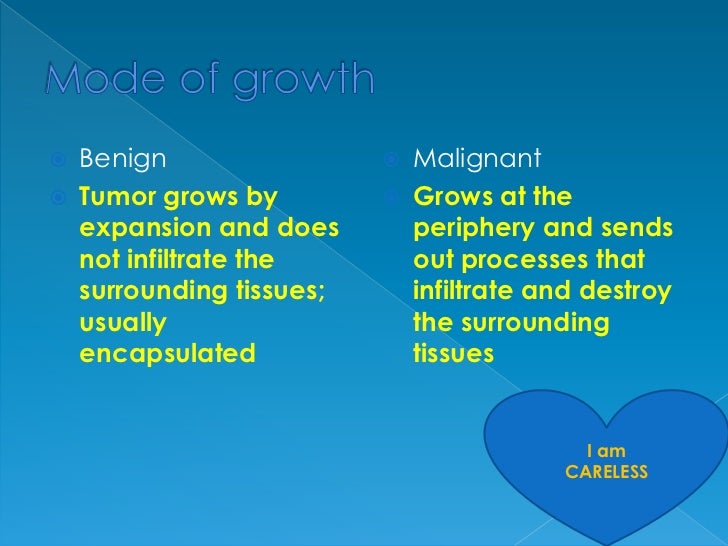 Mode of growth

Benign

Tumor grows by expansion and does not infiltrate the surrounding tissues; usually encapsulated

Malignant

Grows at the periphery and sends out processes that infiltrate and destroy the surrounding tissues

I am CARELESS